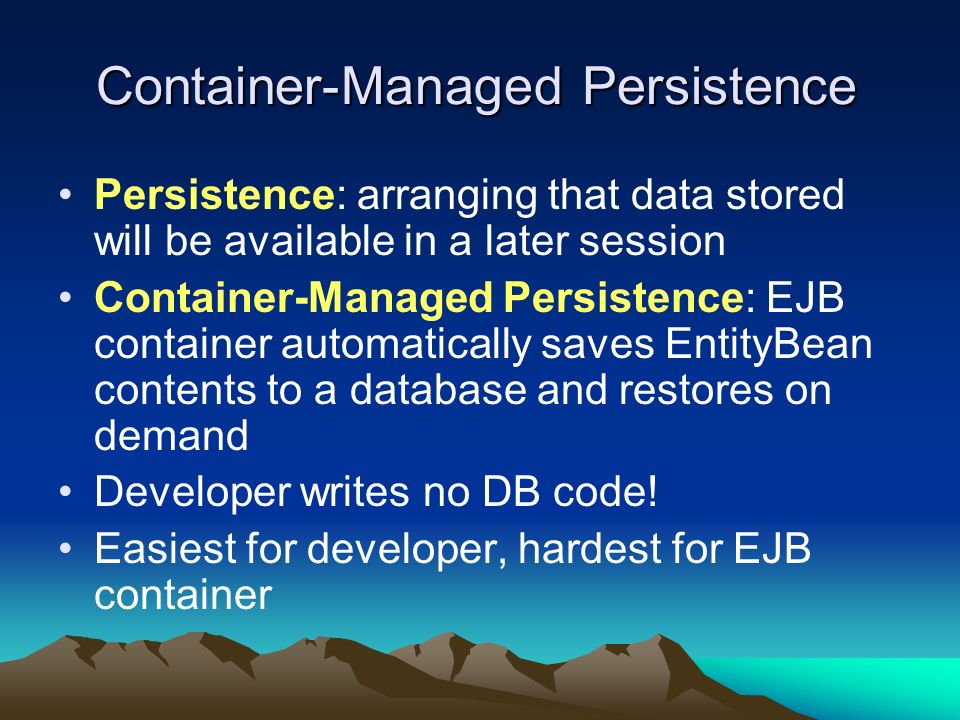 Container-Managed Persistence

• Persistence: arranging that data stored will be available in a later session
• Container-Managed Persistence: EJB container automatically saves EntityBean contents to a database and restores on demand
• Developer writes no DB code!
• Easiest for developer, hardest for EJB container